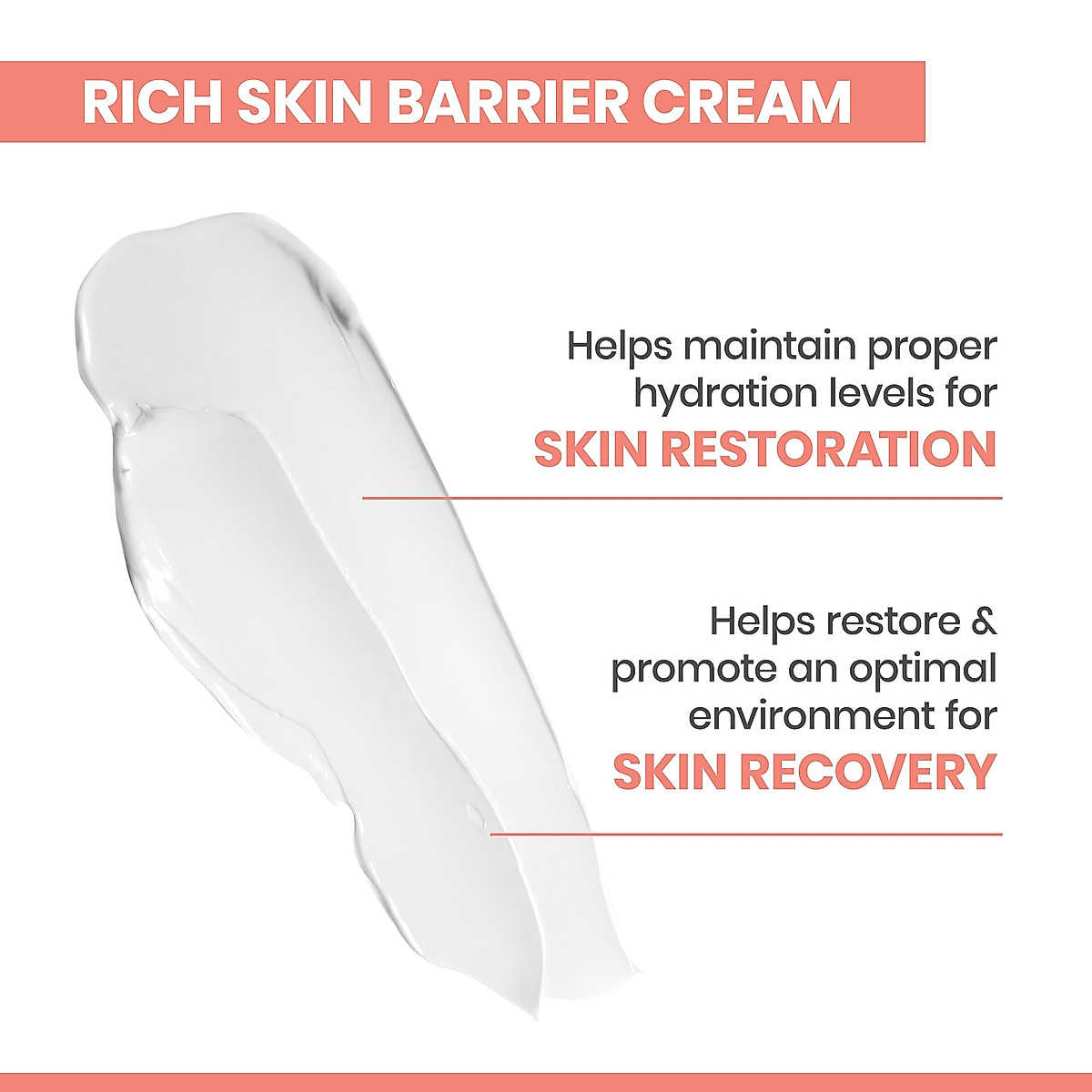 RICH SKIN BARRIER CREAM

Helps maintain proper hydration levels for SKIN RESTORATION

Helps restore & promote an optimal environment for SKIN RECOVERY